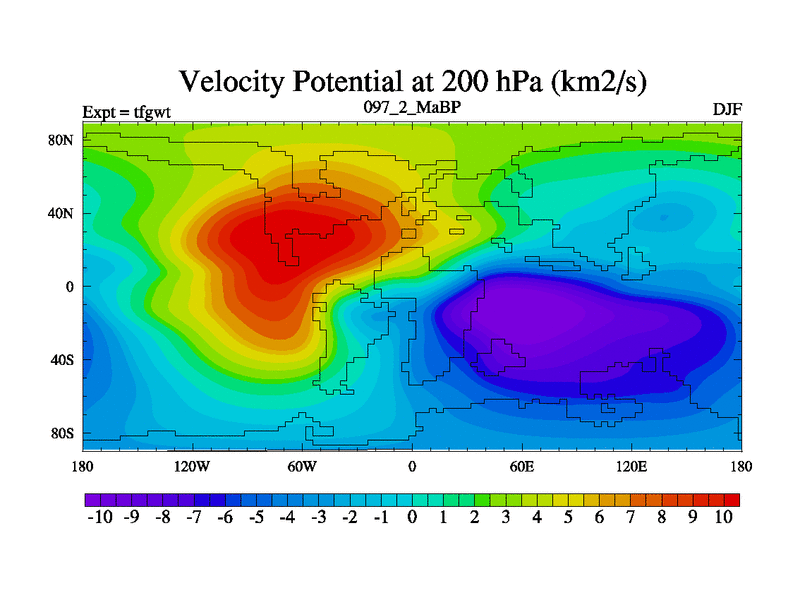 Velocity Potential at 200 hPa (km2/s)

Expt = tfgwt

097_2_MaBP

DJF

80N

40N

0

40S

80S

180

120W

60W

0

60E

120E

180

-10 -9 -8 -7 -6 -5 -4 -3 -2 -1 0 1 2 3 4 5 6 7 8 9 10